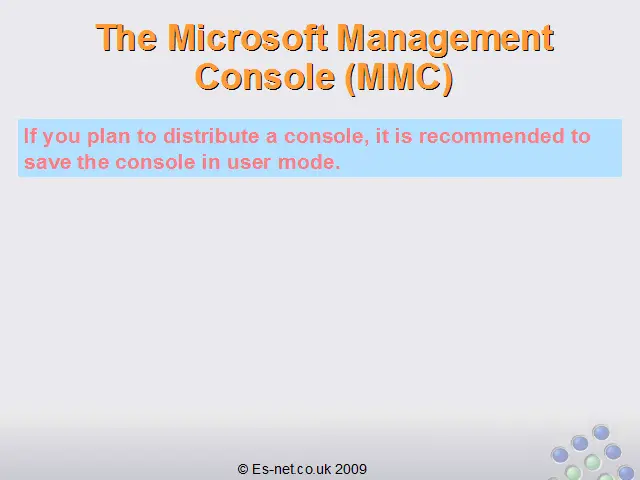 The Microsoft Management Console (MMC)

If you plan to distribute a console, it is recommended to save the console in user mode.

© Es-net.co.uk 2009